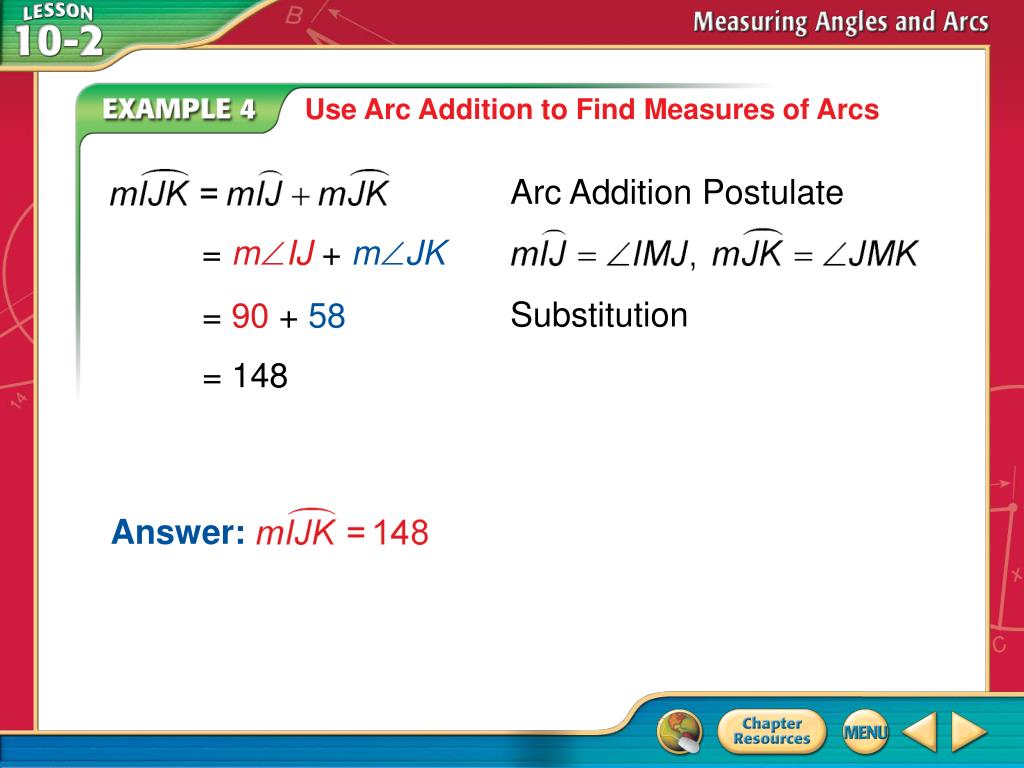 LESSON 10-2

Measuring Angles and Arcs

EXAMPLE 4 Use Arc Addition to Find Measures of Arcs

$m\widehat{IJK} = m\widehat{IJ} + m\widehat{JK}$ Arc Addition Postulate

$= m\angle IJ + m\angle JK$ $m\widehat{IJ} = \angle IMJ, \ m\widehat{JK} = \angle JMK$

$= 90 + 58$ Substitution

$= 148$

Answer: $m\widehat{IJK} = 148$

Chapter Resources

MENU